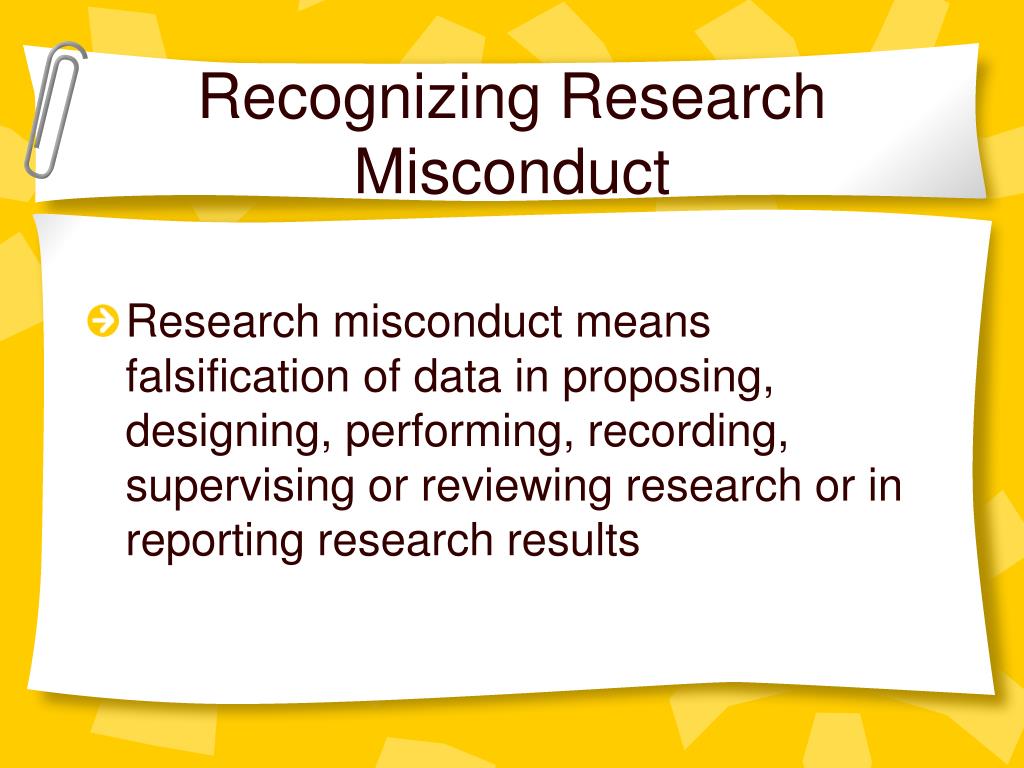 Recognizing Research Misconduct

Research misconduct means falsification of data in proposing, designing, performing, recording, supervising or reviewing research or in reporting research results